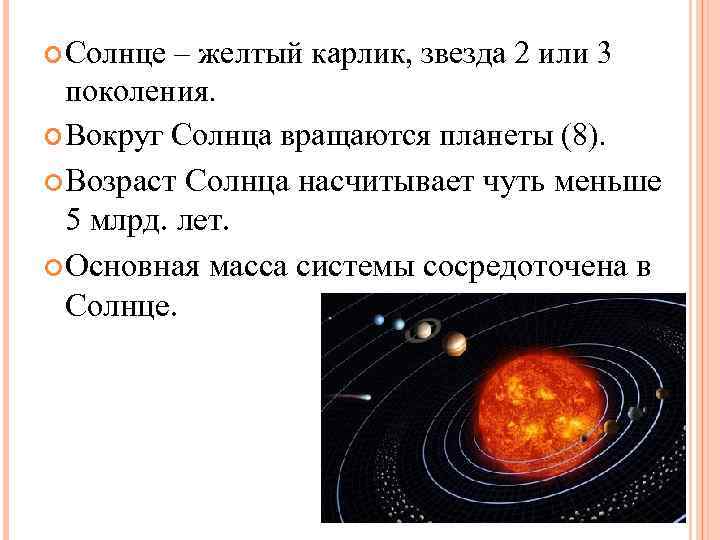 Солнце – желтый карлик, звезда 2 или 3 поколения.

Вокруг Солнца вращаются планеты (8).

Возраст Солнца насчитывает чуть меньше 5 млрд. лет.

Основная масса системы сосредоточена в Солнце.